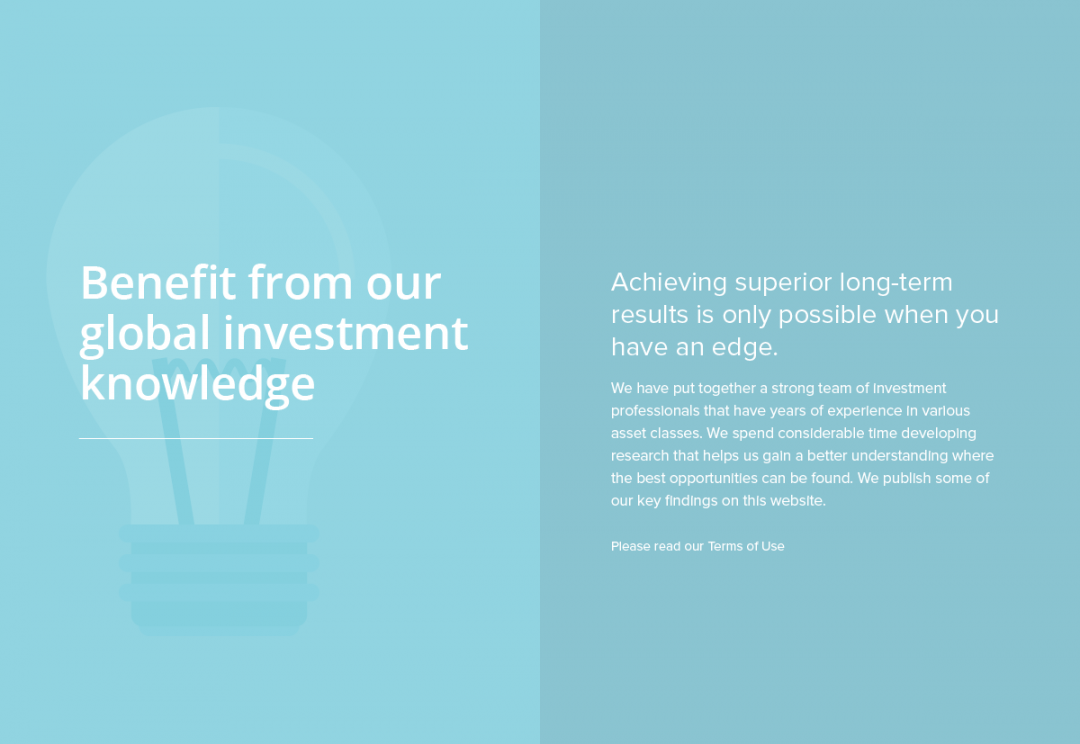 Benefit from our global investment knowledge

Achieving superior long-term results is only possible when you have an edge.

We have put together a strong team of investment professionals that have years of experience in various asset classes. We spend considerable time developing research that helps us gain a better understanding where the best opportunities can be found. We publish some of our key findings on this website.

Please read our Terms of Use